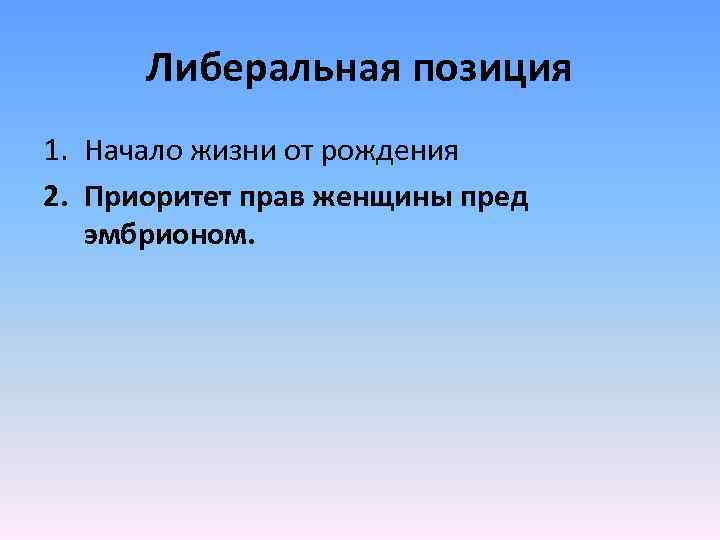 Либеральная позиция

1. Начало жизни от рождения

2. Приоритет прав женщины пред эмбрионом.